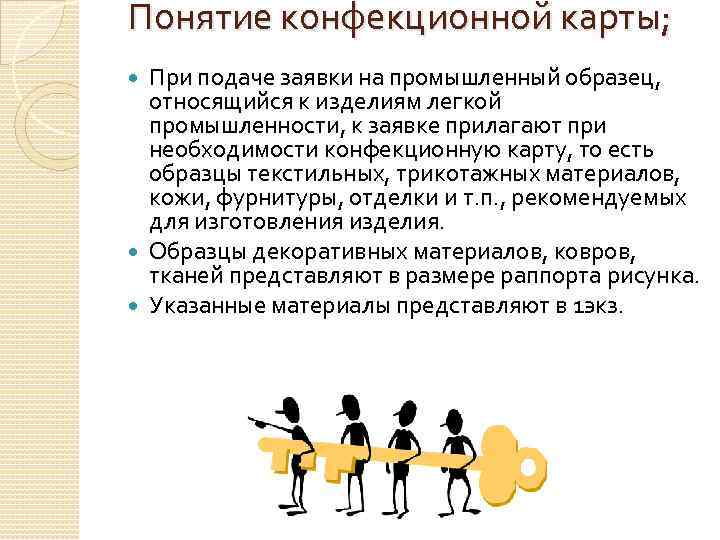 Понятие конфекционной карты;

При подаче заявки на промышленный образец, относящийся к изделиям легкой промышленности, к заявке прилагают при необходимости конфекционную карту, то есть образцы текстильных, трикотажных материалов, кожи, фурнитуры, отделки и т.п., рекомендуемых для изготовления изделия.

Образцы декоративных материалов, ковров, тканей представляют в размере раппорта рисунка.

Указанные материалы представляют в 1экз.